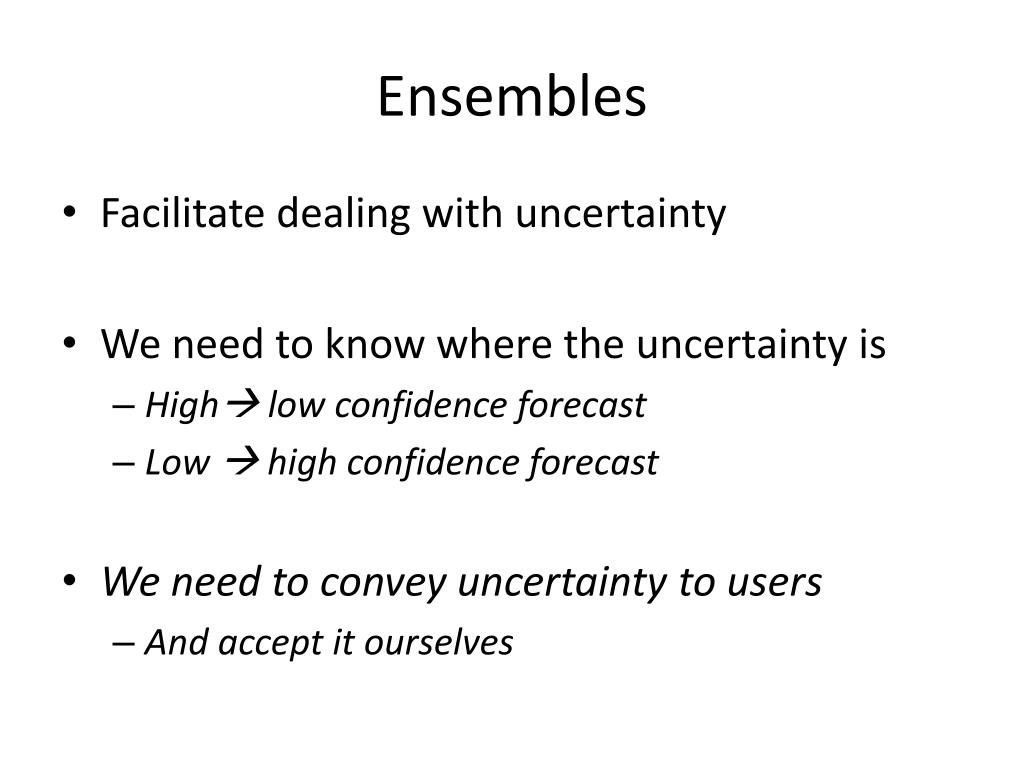 Ensembles

• Facilitate dealing with uncertainty

• We need to know where the uncertainty is
– High → low confidence forecast
– Low → high confidence forecast

• We need to convey uncertainty to users
– And accept it ourselves